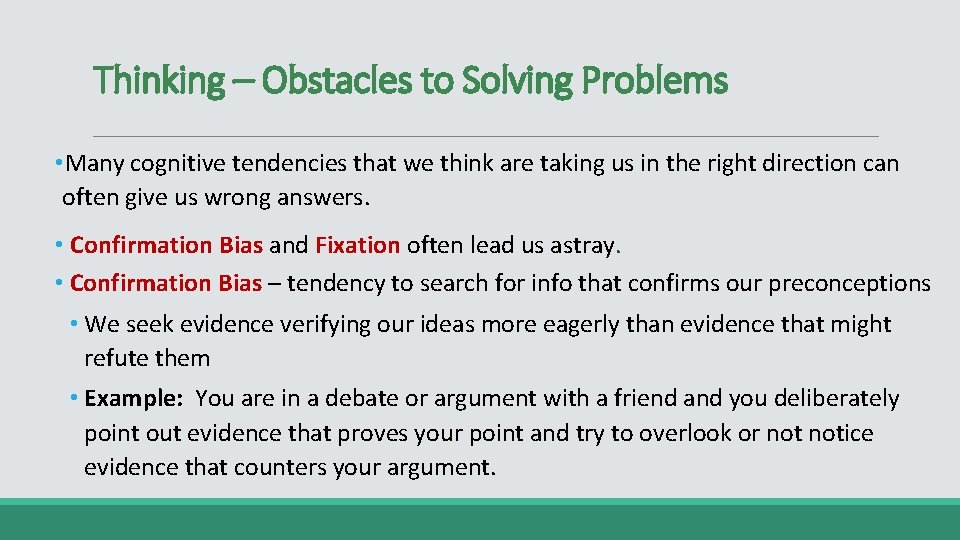 Thinking – Obstacles to Solving Problems

• Many cognitive tendencies that we think are taking us in the right direction can often give us wrong answers.

• Confirmation Bias and Fixation often lead us astray.

• Confirmation Bias – tendency to search for info that confirms our preconceptions

• We seek evidence verifying our ideas more eagerly than evidence that might refute them

• Example: You are in a debate or argument with a friend and you deliberately point out evidence that proves your point and try to overlook or not notice evidence that counters your argument.